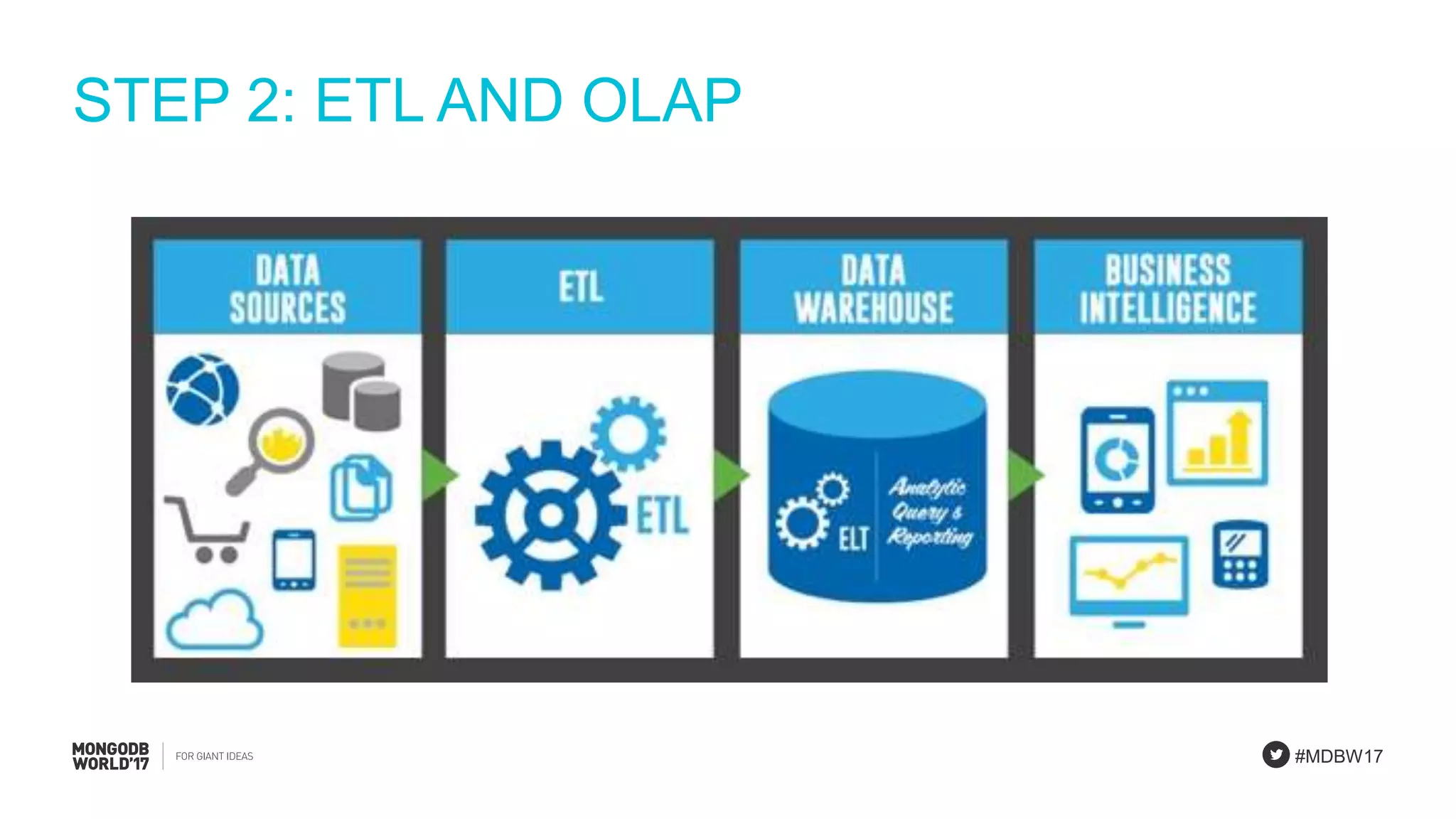 STEP 2: ETL AND OLAP

DATA SOURCES

ETL

ETL

DATA WAREHOUSE

ELT

Analytic Query & Reporting

BUSINESS INTELLIGENCE

MONGODB WORLD'17

FOR GIANT IDEAS

#MDBW17